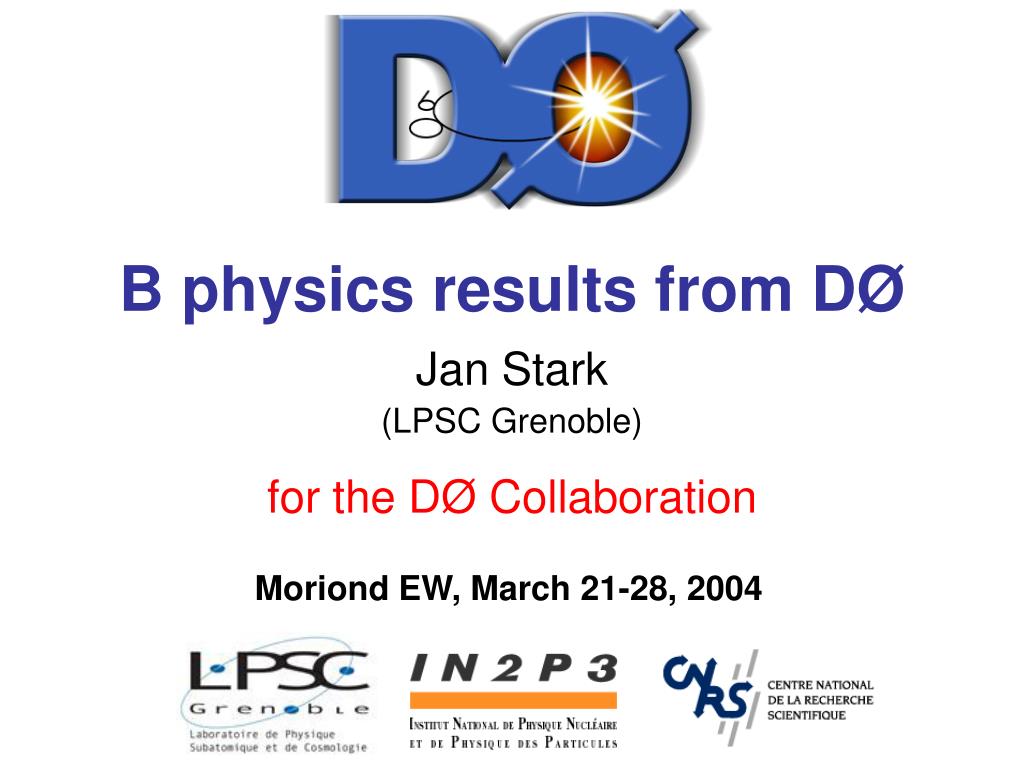 DØ

B physics results from DØ

Jan Stark
(LPSC Grenoble)

for the DØ Collaboration

Moriond EW, March 21-28, 2004

LPSC
Grenoble
Laboratoire de Physique
Subatomique et de Cosmologie

IN2P3
Institut National de Physique Nucléaire
et de Physique des Particules

CNRS
CENTRE NATIONAL
DE LA RECHERCHE
SCIENTIFIQUE